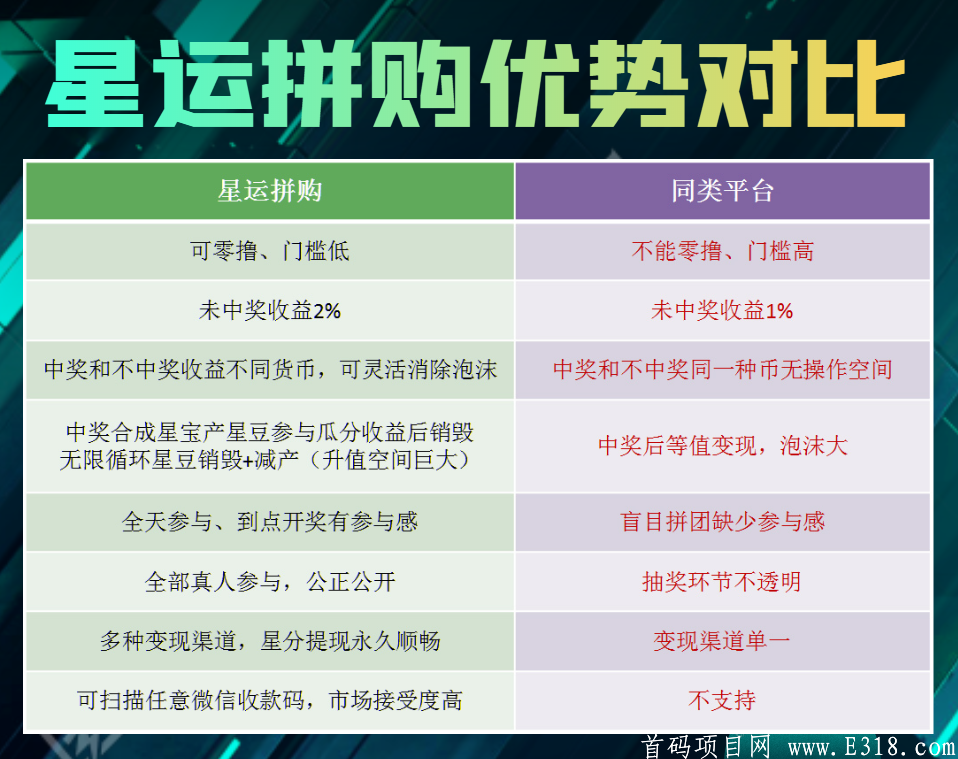 星运拼购优势对比

| 星运拼购 | 同类平台 |
|---|---|
| 可零撸、门槛低 | 不能零撸、门槛高 |
| 未中奖收益2% | 未中奖收益1% |
| 中奖和不中奖收益不同货币，可灵活消除泡沫 | 中奖和不中奖同一种币无操作空间 |
| 中奖合成星宝产星豆参与瓜分收益后销毁 无限循环星豆销毁+减产（升值空间巨大） | 中奖后等值变现，泡沫大 |
| 全天参与、到点开奖有参与感 | 盲目拼团缺少参与感 |
| 全部真人参与，公正公开 | 抽奖环节不透明 |
| 多种变现渠道，星分提现永久顺畅 | 变现渠道单一 |
| 可扫描任意微信收款码，市场接受度高 | 不支持 |

首码项目网 www.E318.com